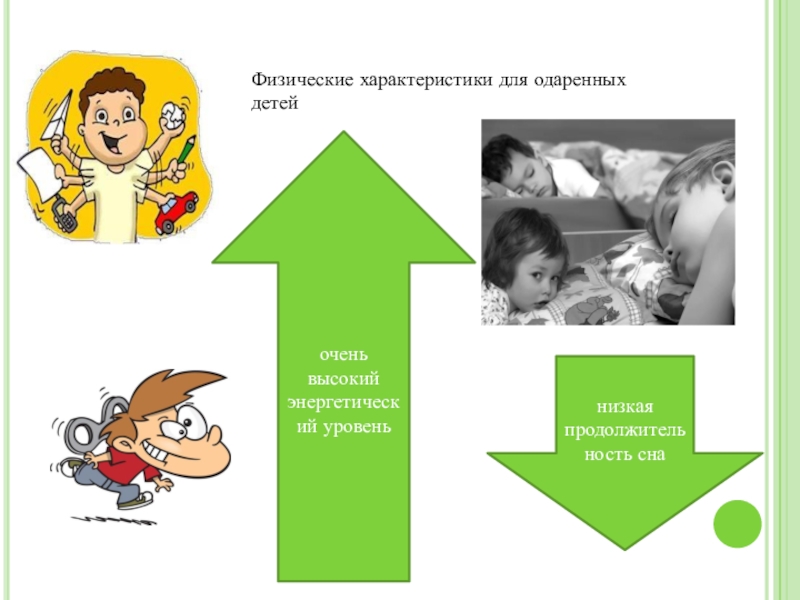 Физические характеристики для одаренных детей

очень высокий энергетический уровень

низкая продолжительность сна